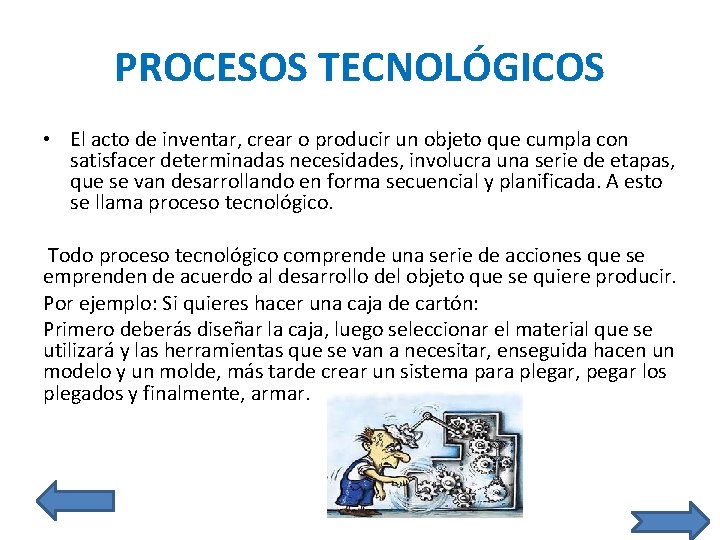 PROCESOS TECNOLÓGICOS

• El acto de inventar, crear o producir un objeto que cumpla con satisfacer determinadas necesidades, involucra una serie de etapas, que se van desarrollando en forma secuencial y planificada. A esto se llama proceso tecnológico.

Todo proceso tecnológico comprende una serie de acciones que se emprenden de acuerdo al desarrollo del objeto que se quiere producir.

Por ejemplo: Si quieres hacer una caja de cartón:

Primero deberás diseñar la caja, luego seleccionar el material que se utilizará y las herramientas que se van a necesitar, enseguida hacen un modelo y un molde, más tarde crear un sistema para plegar, pegar los plegados y finalmente, armar.